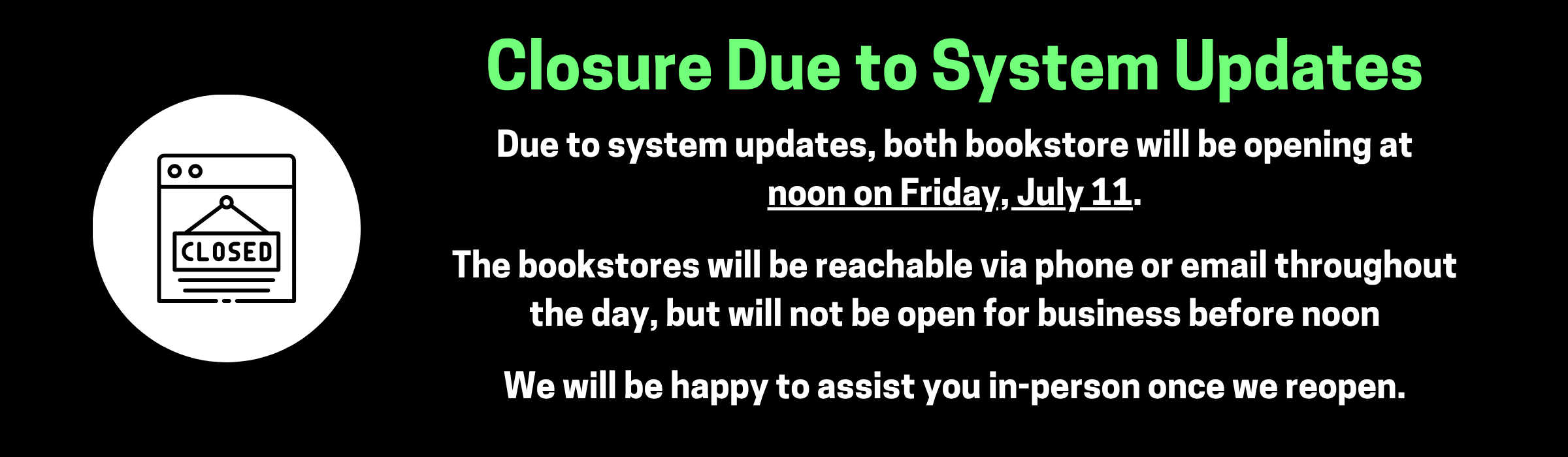 CLOSED

Closure Due to System Updates

Due to system updates, both bookstore will be opening at noon on Friday, July 11.

The bookstores will be reachable via phone or email throughout the day, but will not be open for business before noon

We will be happy to assist you in-person once we reopen.